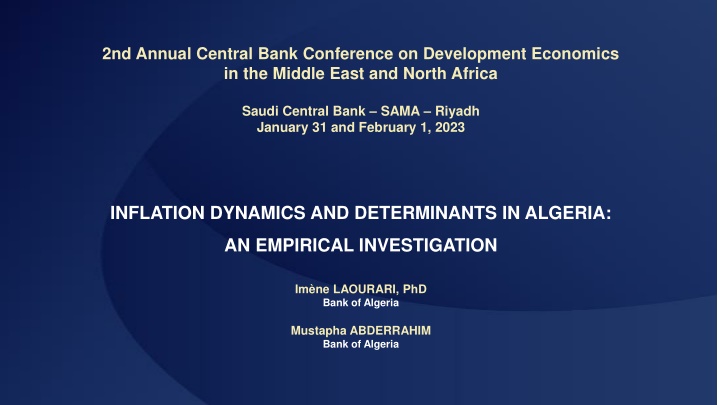 2nd Annual Central Bank Conference on Development Economics in the Middle East and North Africa

Saudi Central Bank – SAMA – Riyadh
January 31 and February 1, 2023

INFLATION DYNAMICS AND DETERMINANTS IN ALGERIA: AN EMPIRICAL INVESTIGATION

Imène LAOURARI, PhD
Bank of Algeria

Mustapha ABDERRAHIM
Bank of Algeria